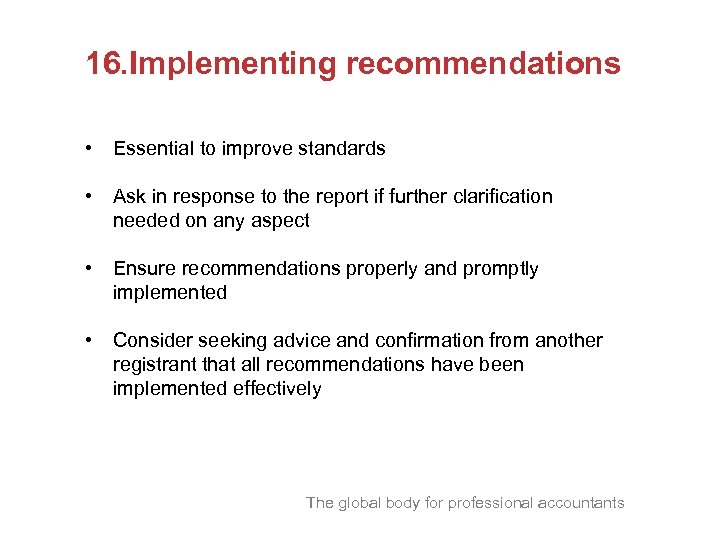 16.Implementing recommendations

• Essential to improve standards

• Ask in response to the report if further clarification needed on any aspect

• Ensure recommendations properly and promptly implemented

• Consider seeking advice and confirmation from another registrant that all recommendations have been implemented effectively

The global body for professional accountants